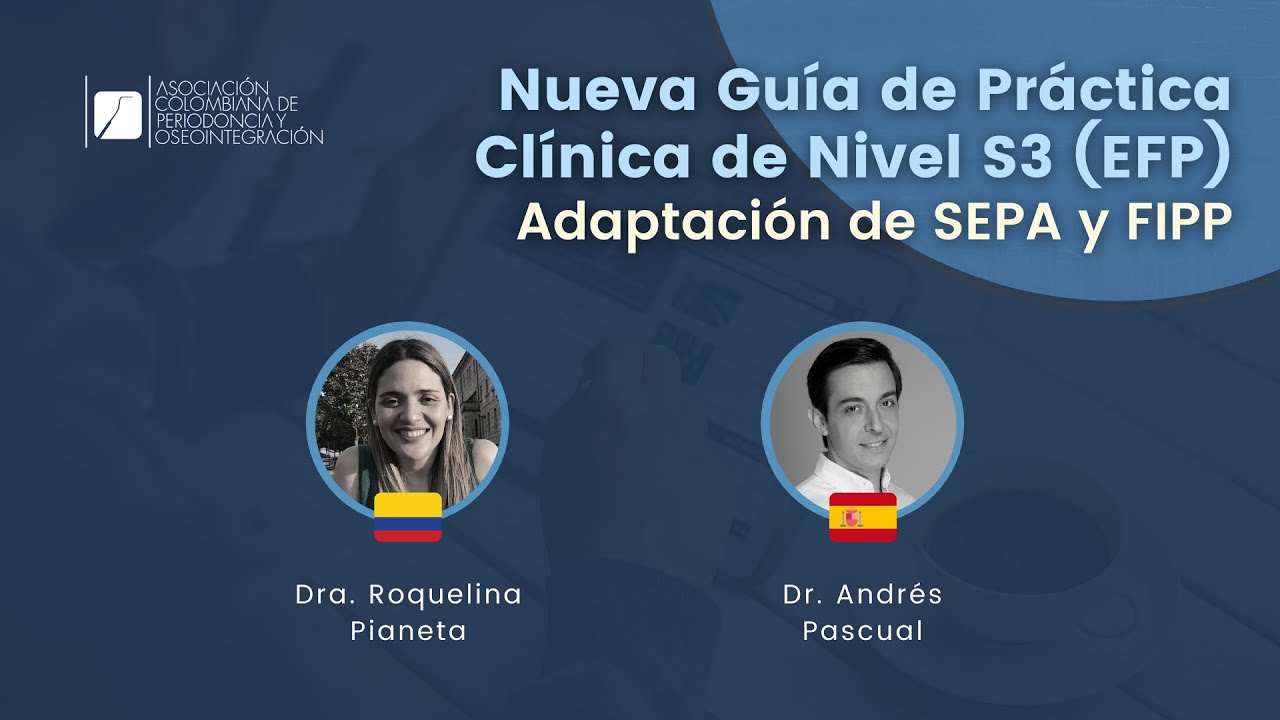 ASOCIACIÓN COLOMBIANA DE PERIODONCIA Y OSEOINTEGRACIÓN

Nueva Guía de Práctica Clínica de Nivel S3 (EFP)
Adaptación de SEPA y FIPP

Dra. Roquelina Pianeta

Dr. Andrés Pascual